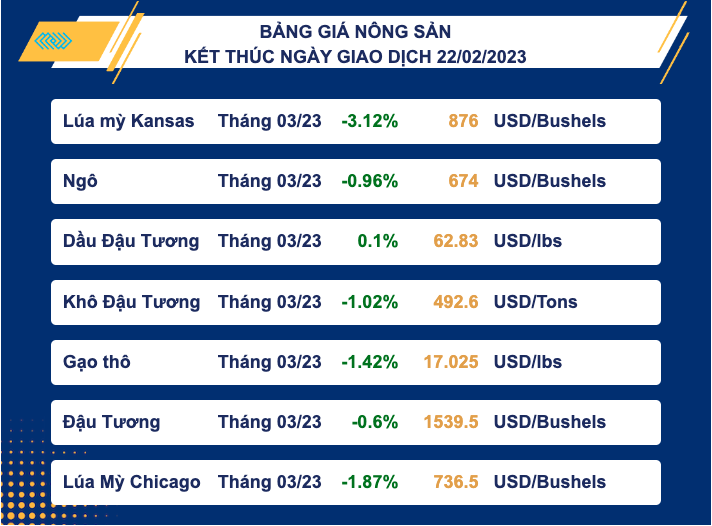 BẢNG GIÁ NÔNG SẢN
KẾT THÚC NGÀY GIAO DỊCH 22/02/2023

| | | | | |
|---|---|---|---|---|
| Lúa mỳ Kansas | Tháng 03/23 | -3.12% | 876 | USD/Bushels |
| Ngô | Tháng 03/23 | -0.96% | 674 | USD/Bushels |
| Dầu Đậu Tương | Tháng 03/23 | 0.1% | 62.83 | USD/lbs |
| Khô Đậu Tương | Tháng 03/23 | -1.02% | 492.6 | USD/Tons |
| Gạo thô | Tháng 03/23 | -1.42% | 17.025 | USD/lbs |
| Đậu Tương | Tháng 03/23 | -0.6% | 1539.5 | USD/Bushels |
| Lúa Mỳ Chicago | Tháng 03/23 | -1.87% | 736.5 | USD/Bushels |